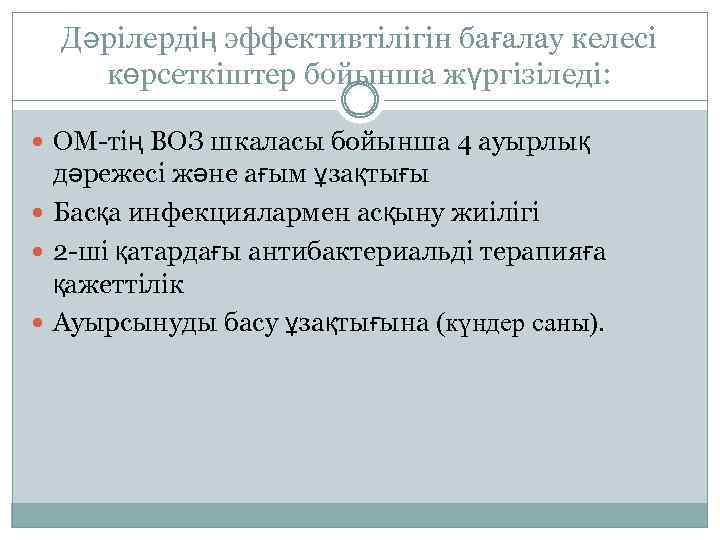 Дәрілердің эффективтілігін бағалау келесі көрсеткіштер бойынша жүргізіледі:

ОМ-тің ВОЗ шкаласы бойынша 4 ауырлық дәрежесі және ағым ұзақтығы
Басқа инфекциялармен асқыну жиілігі
2-ші қатардағы антибактериальді терапияға қажеттілік
Ауырсынуды басу ұзақтығына (күндер саны).